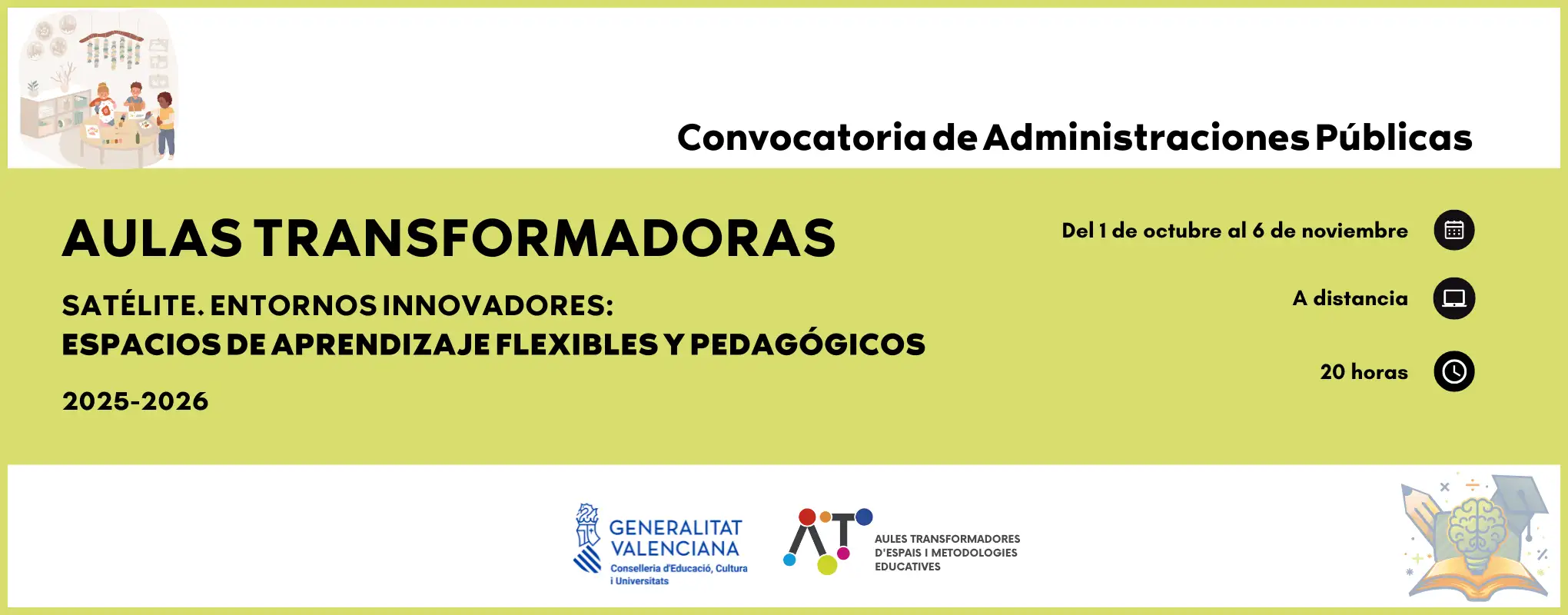 Convocatoria de Administraciones Públicas

AULAS TRANSFORMADORAS

SATÉLITE. ENTORNOS INNOVADORES:
ESPACIOS DE APRENDIZAJE FLEXIBLES Y PEDAGÓGICOS

2025-2026

Del 1 de octubre al 6 de noviembre

A distancia

20 horas

GENERALITAT VALENCIANA
Conselleria d'Educació, Cultura i Universitats

AT

AULES TRANSFORMADORES D'ESPAIS I METODOLOGIES EDUCATIVES